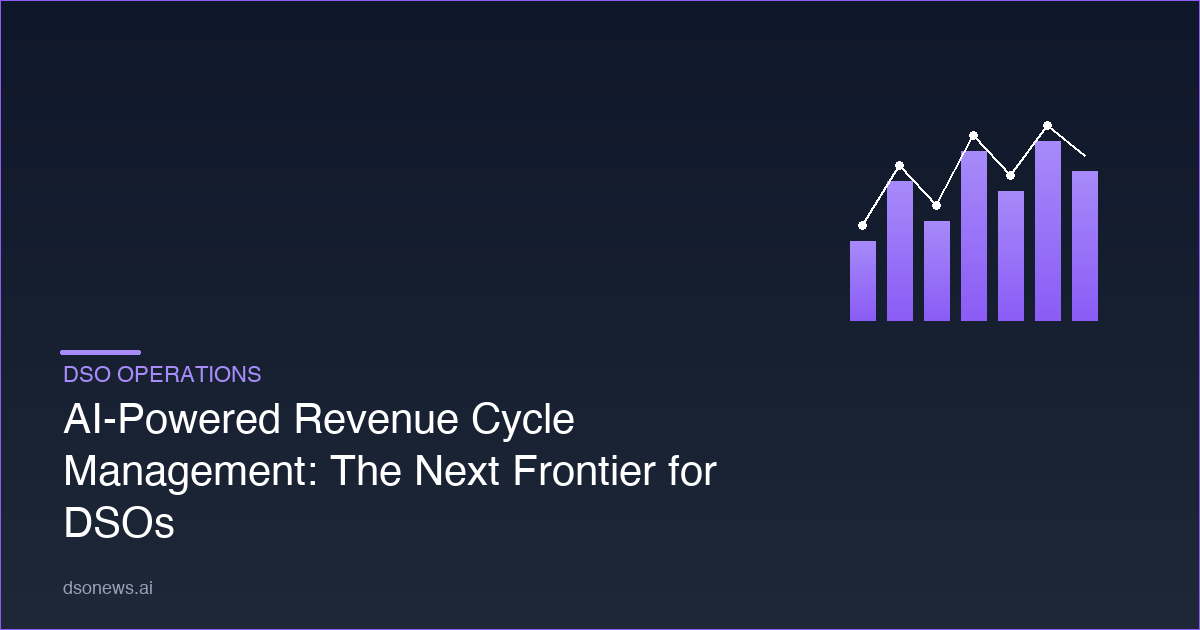 DSO OPERATIONS

AI-Powered Revenue Cycle Management: The Next Frontier for DSOs

dsonews.ai